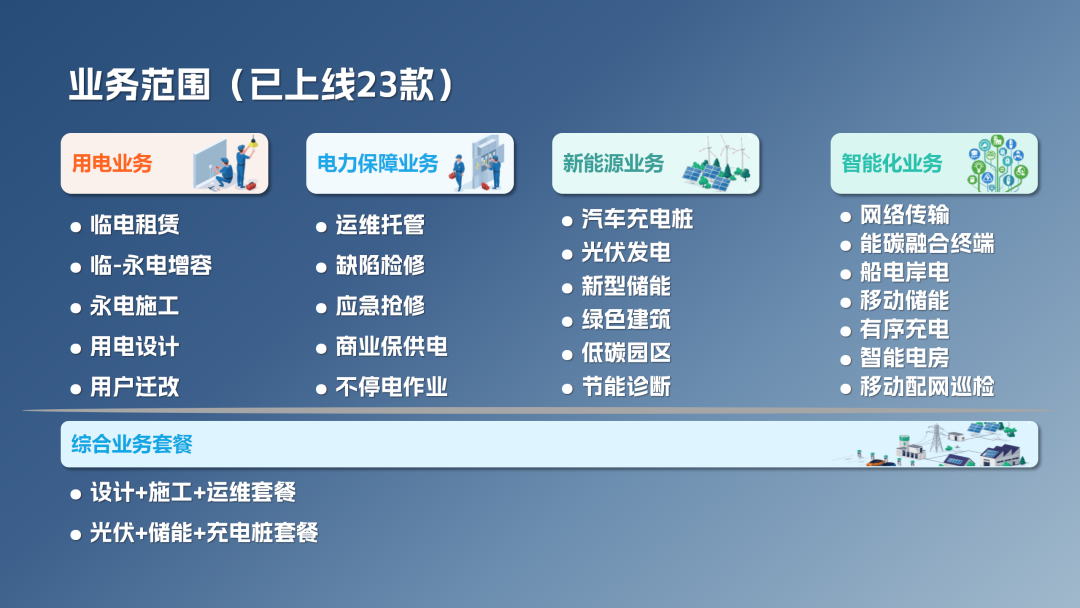 业务范围（已上线23款）

用电业务

● 临电租赁
● 临-永电增容
● 永电施工
● 用电设计
● 用户迁改

电力保障业务

● 运维托管
● 缺陷检修
● 应急抢修
● 商业保供电
● 不停电作业

新能源业务

● 汽车充电桩
● 光伏发电
● 新型储能
● 绿色建筑
● 低碳园区
● 节能诊断

智能化业务

● 网络传输
● 能碳融合终端
● 船电岸电
● 移动储能
● 有序充电
● 智能电房
● 移动配网巡检

综合业务套餐

● 设计+施工+运维套餐
● 光伏+储能+充电桩套餐